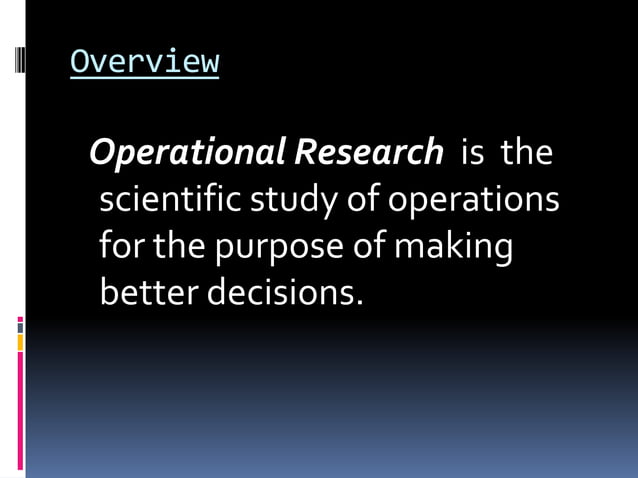 Overview

Operational Research is the scientific study of operations for the purpose of making better decisions.